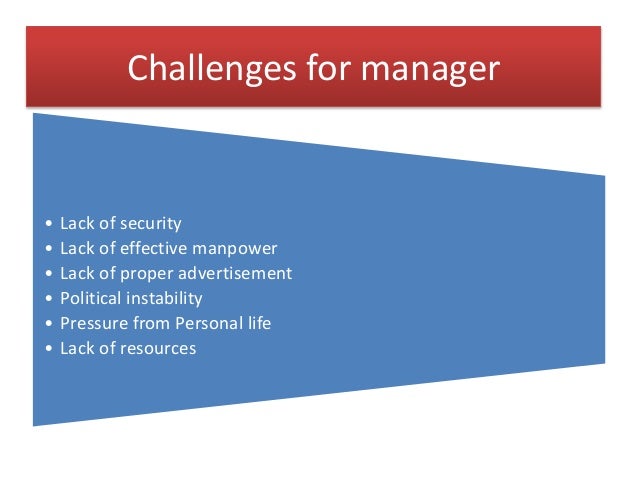 Challenges for manager

• Lack of security
• Lack of effective manpower
• Lack of proper advertisement
• Political instability
• Pressure from Personal life
• Lack of resources